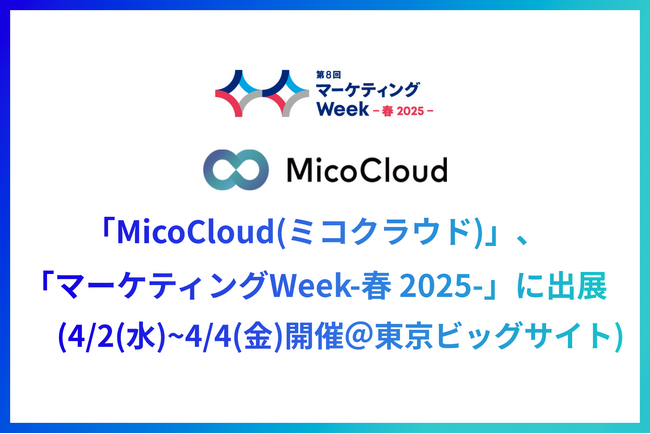 第8回
マーケティング
Week －春 2025－

MicoCloud

「MicoCloud(ミコクラウド)」、
「マーケティングWeek-春 2025-」に出展
(4/2(水)~4/4(金)開催@東京ビッグサイト)